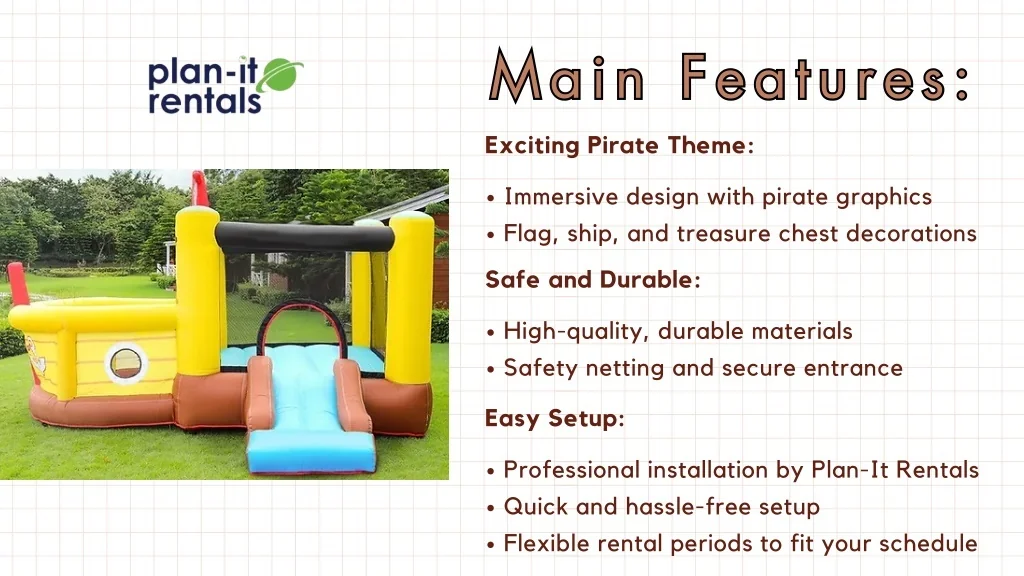 plan-it rentals

Main Features:

Exciting Pirate Theme:

• Immersive design with pirate graphics
• Flag, ship, and treasure chest decorations

Safe and Durable:

• High-quality, durable materials
• Safety netting and secure entrance

Easy Setup:

• Professional installation by Plan-It Rentals
• Quick and hassle-free setup
• Flexible rental periods to fit your schedule